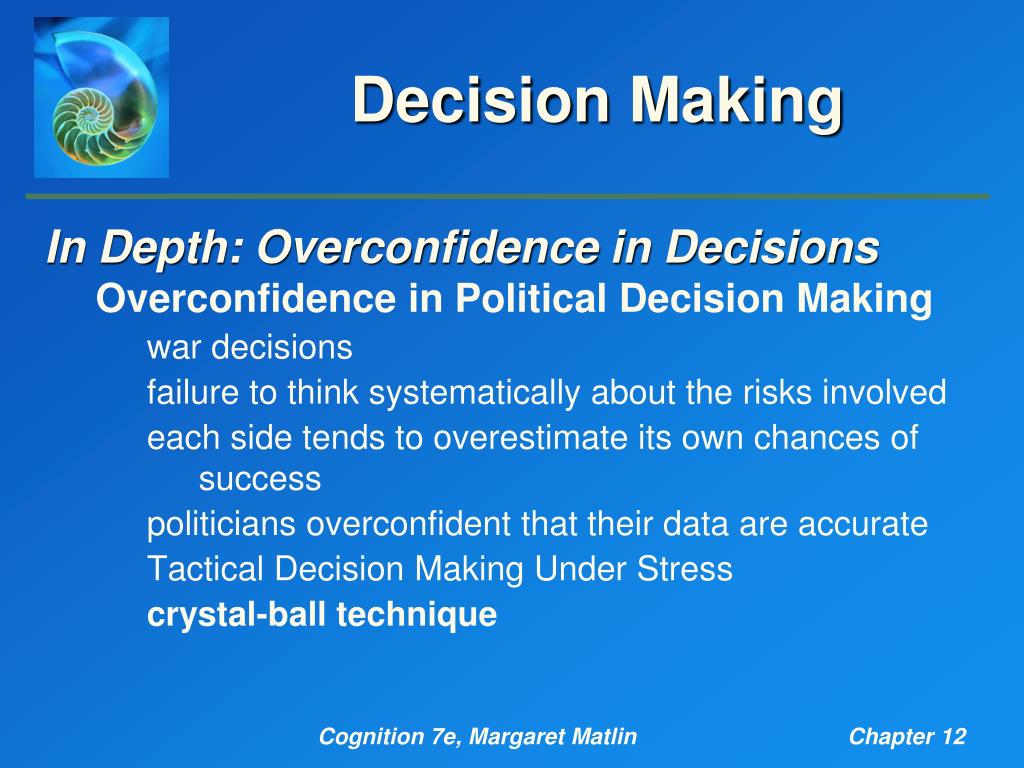 Decision Making

In Depth: Overconfidence in Decisions

Overconfidence in Political Decision Making

war decisions

failure to think systematically about the risks involved

each side tends to overestimate its own chances of success

politicians overconfident that their data are accurate

Tactical Decision Making Under Stress

crystal-ball technique

Cognition 7e, Margaret Matlin

Chapter 12